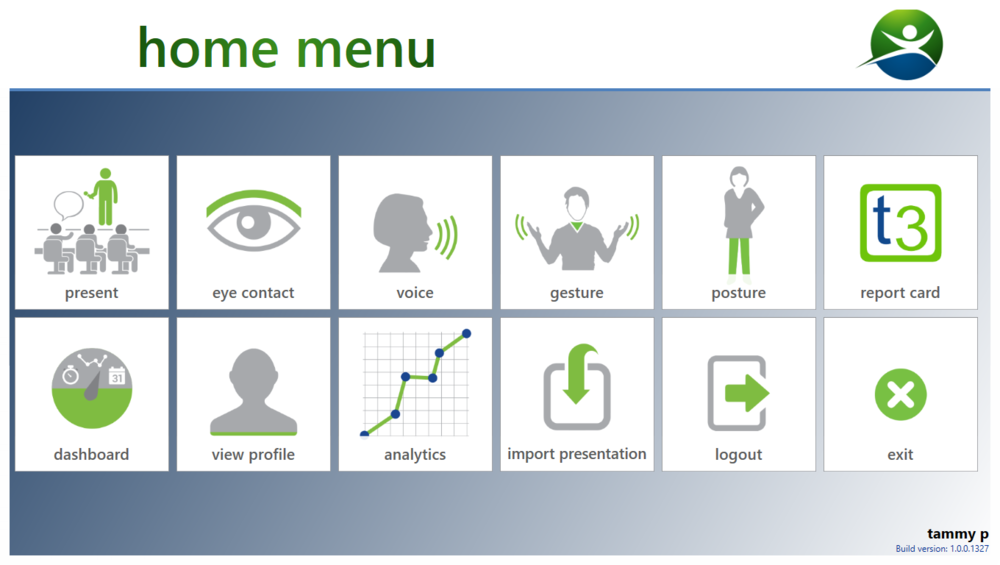 home menu

present

eye contact

voice

gesture

posture

t3

report card

31

dashboard

view profile

analytics

import presentation

logout

exit

tammy p
Build version: 1.0.0.1327